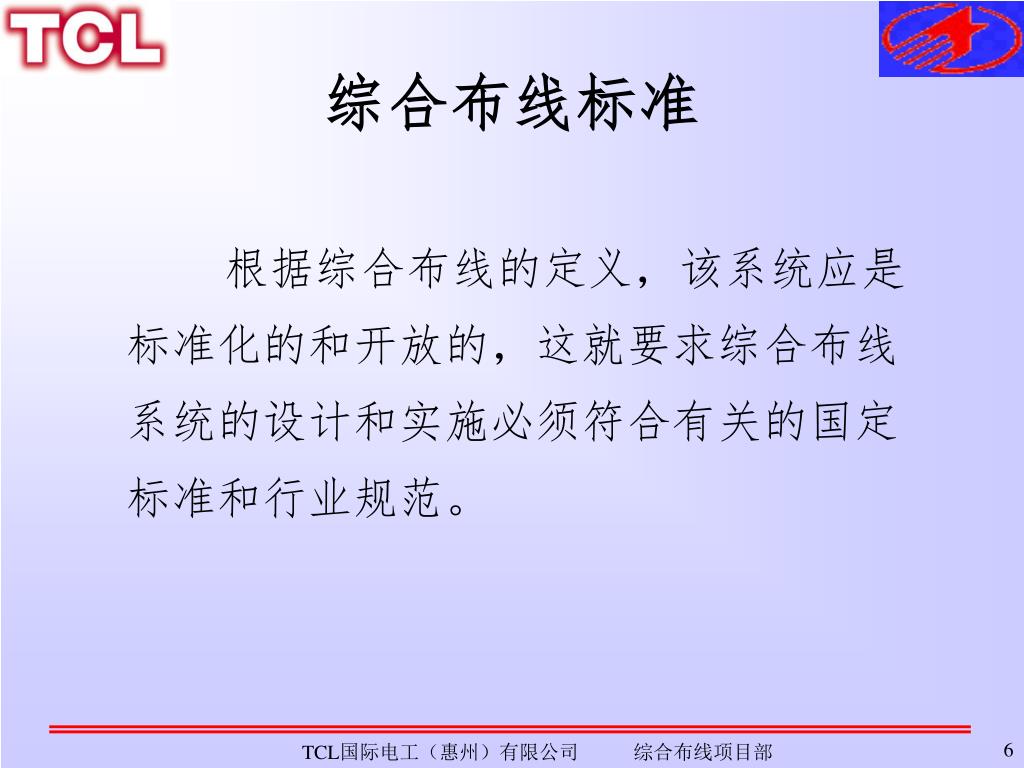 TCL

综合布线标准

根据综合布线的定义，该系统应是标准化的和开放的，这就要求综合布线系统的设计和实施必须符合有关的国定标准和行业规范。

TCL国际电工（惠州）有限公司　　综合布线项目部

6